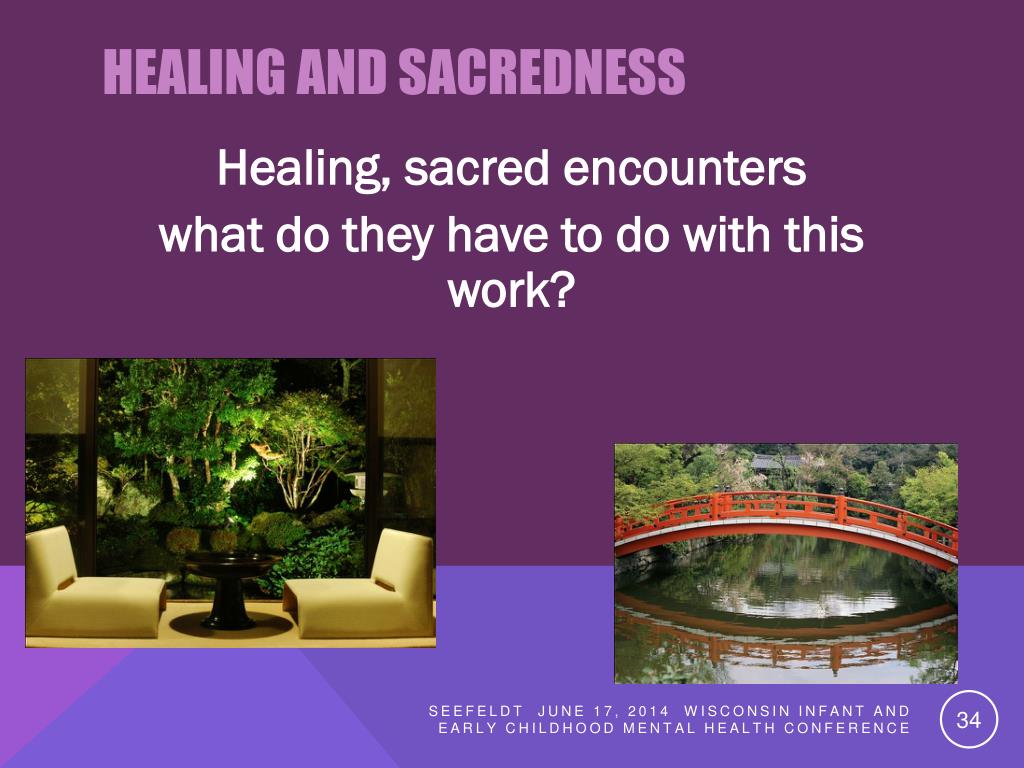 HEALING AND SACREDNESS

Healing, sacred encounters what do they have to do with this work?

SEEFELDT JUNE 17, 2014 WISCONSIN INFANT AND EARLY CHILDHOOD MENTAL HEALTH CONFERENCE

34